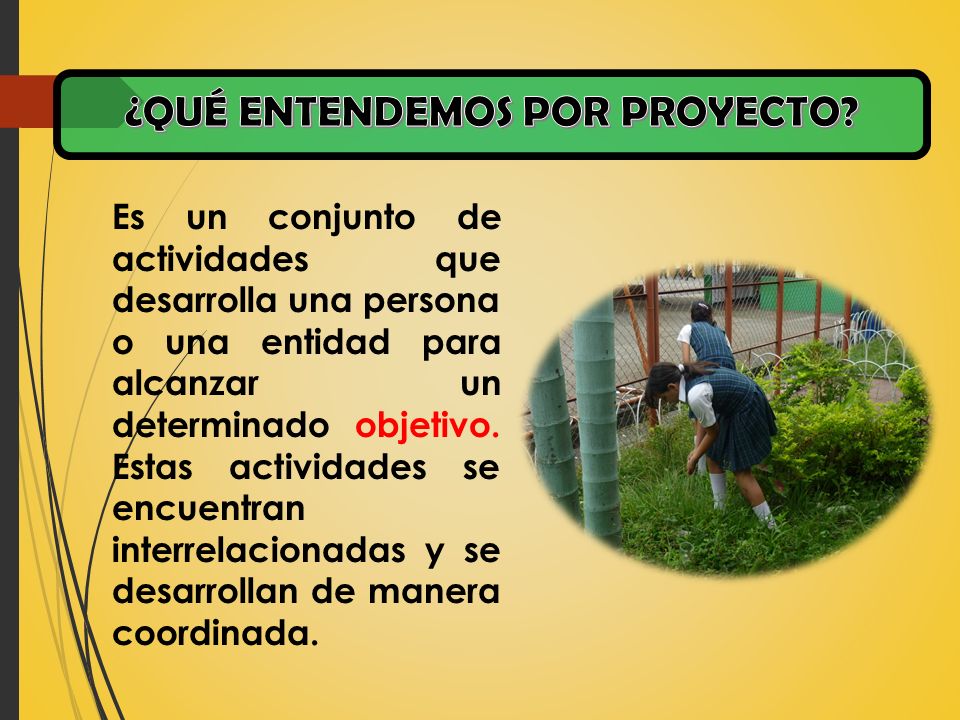 ¿QUÉ ENTENDEMOS POR PROYECTO?

Es un conjunto de actividades que desarrolla una persona o una entidad para alcanzar un determinado objetivo. Estas actividades se encuentran interrelacionadas y se desarrollan de manera coordinada.